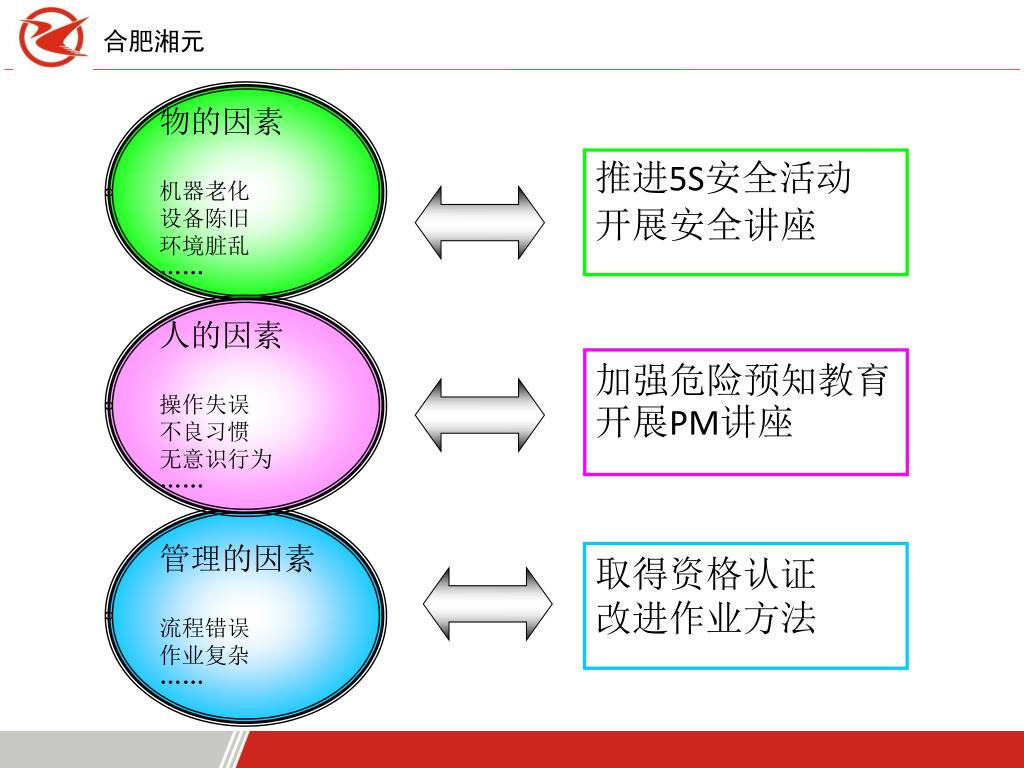 合肥湘元

物的因素

机器老化
设备陈旧
环境脏乱
……

推进5S安全活动
开展安全讲座

人的因素

操作失误
不良习惯
无意识行为
……

加强危险预知教育
开展PM讲座

管理的因素

流程错误
作业复杂
……

取得资格认证
改进作业方法